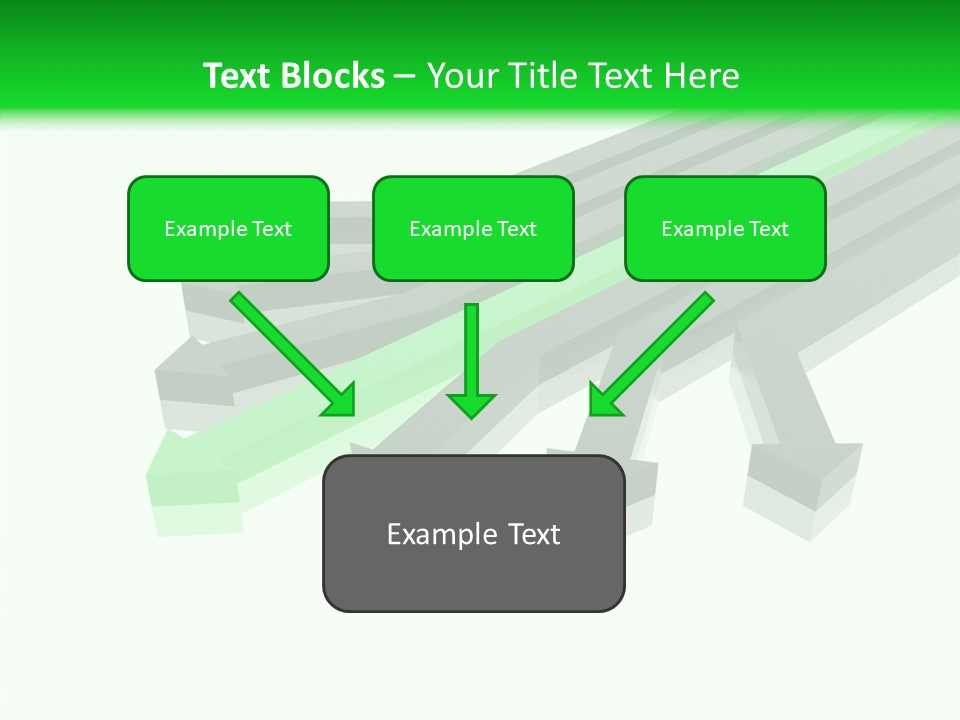 Text Blocks – Your Title Text Here

Example Text

Example Text

Example Text

Example Text